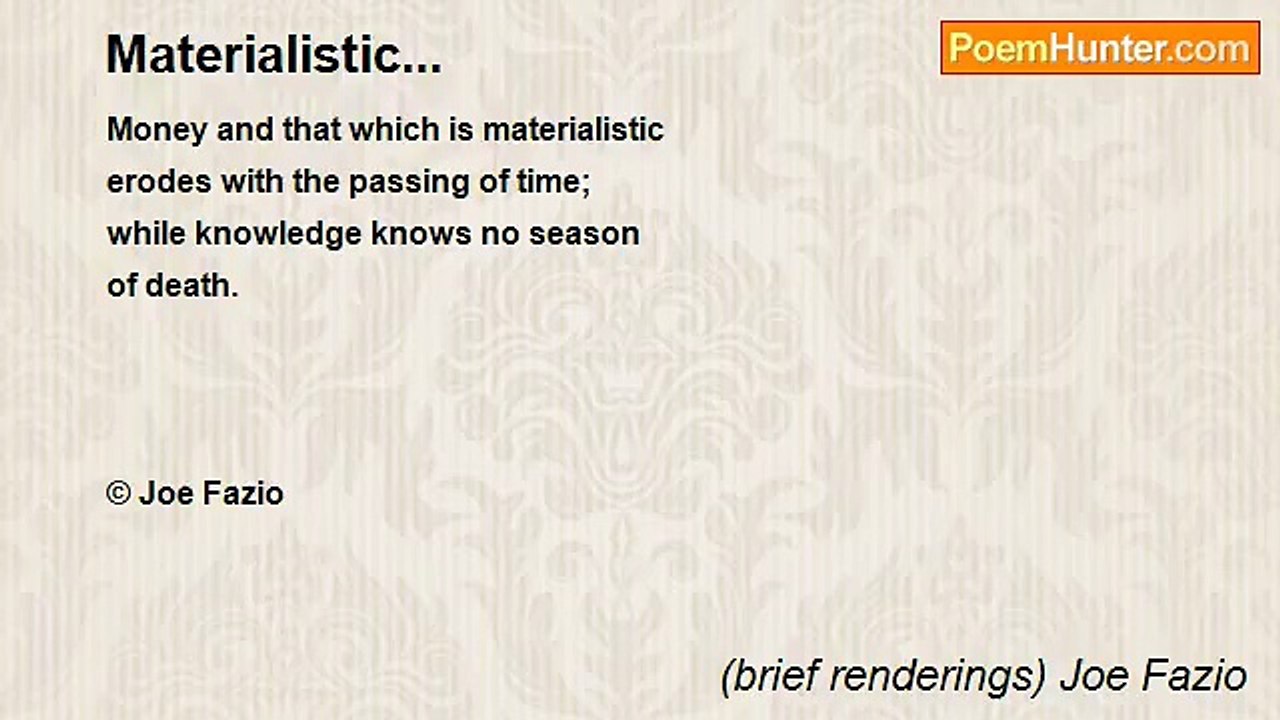 Materialistic...

PoemHunter.com

Money and that which is materialistic
erodes with the passing of time;
while knowledge knows no season
of death.

© Joe Fazio

(brief renderings) Joe Fazio